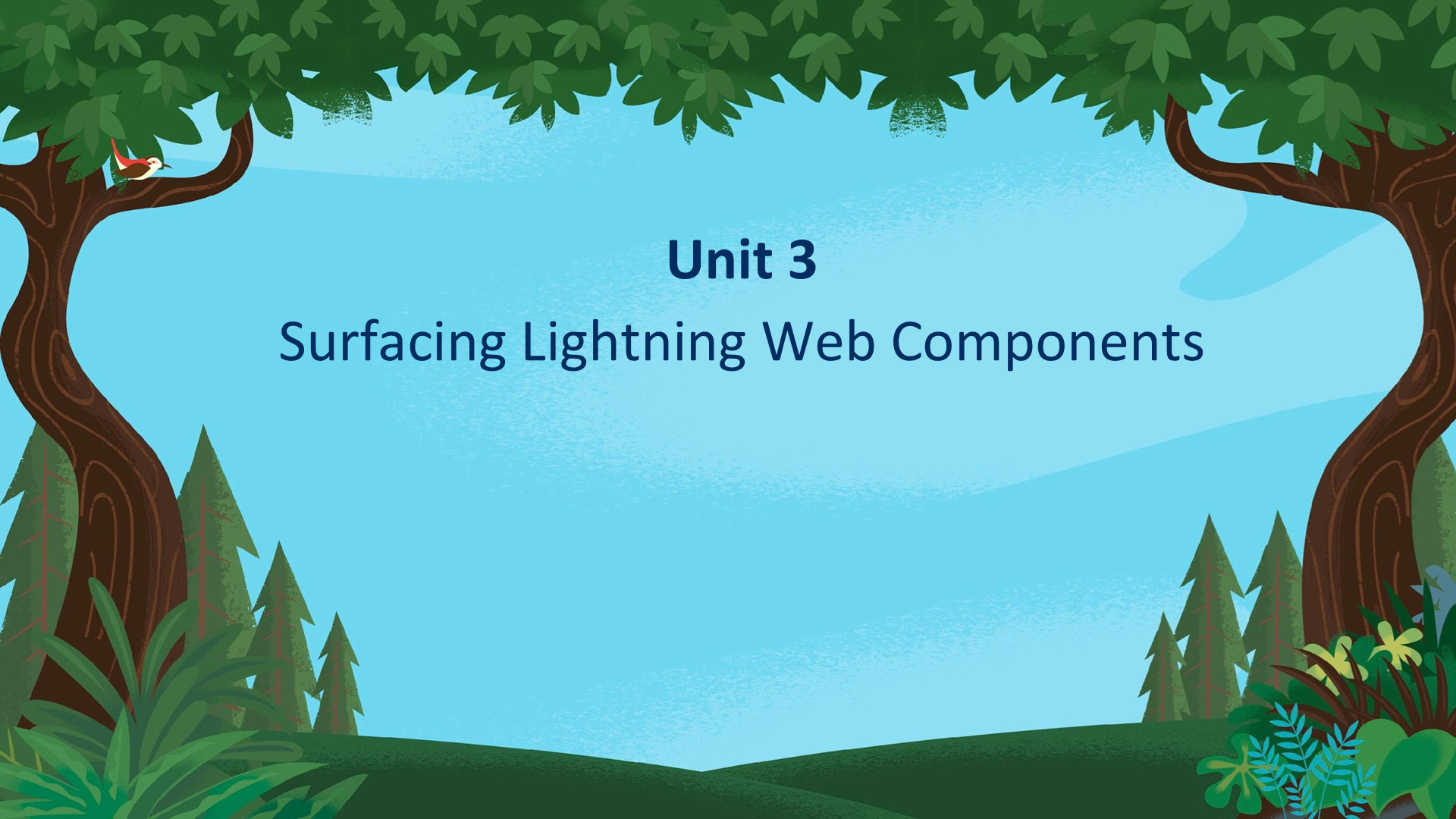 Unit 3

Surfacing Lightning Web Components